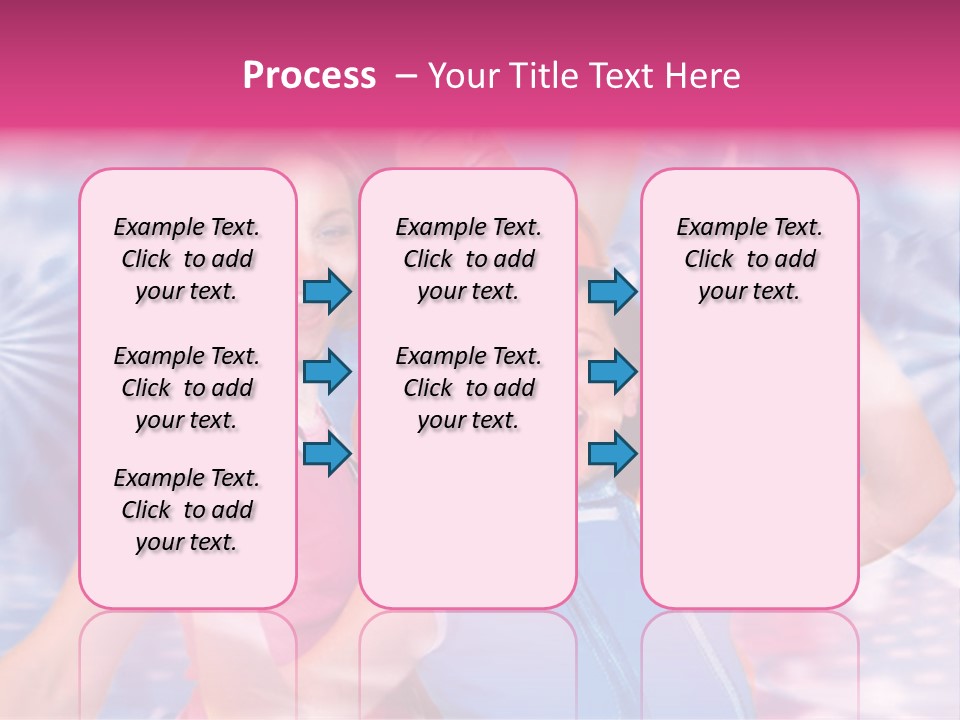 Process – Your Title Text Here

Example Text. Click to add your text.

Example Text. Click to add your text.

Example Text. Click to add your text.

Example Text. Click to add your text.

Example Text. Click to add your text.

Example Text. Click to add your text.